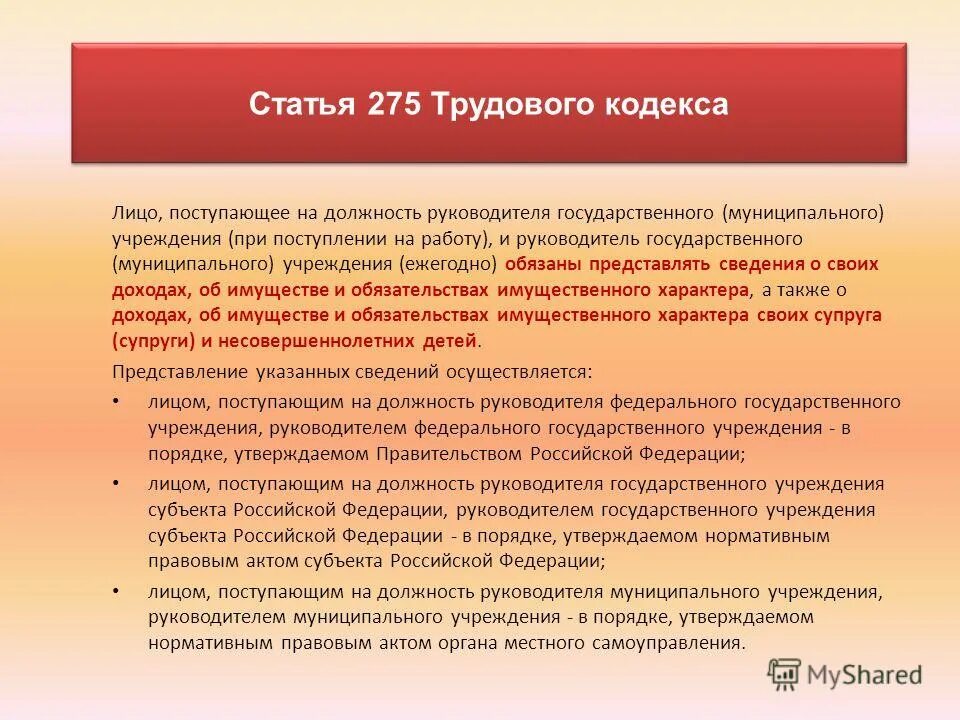 Статья 275 Трудового кодекса

Лицо, поступающее на должность руководителя государственного (муниципального) учреждения (при поступлении на работу), и руководитель государственного (муниципального) учреждения (ежегодно) обязаны представлять сведения о своих доходах, об имуществе и обязательствах имущественного характера, а также о доходах, об имуществе и обязательствах имущественного характера своих супруга (супруги) и несовершеннолетних детей.

Представление указанных сведений осуществляется:

• лицом, поступающим на должность руководителя федерального государственного учреждения, руководителем федерального государственного учреждения - в порядке, утверждаемом Правительством Российской Федерации;

• лицом, поступающим на должность руководителя государственного учреждения субъекта Российской Федерации, руководителем государственного учреждения субъекта Российской Федерации - в порядке, утверждаемом нормативным правовым актом субъекта Российской Федерации;

• лицом, поступающим на должность руководителя муниципального учреждения, руководителем муниципального учреждения - в порядке, утверждаемом нормативным правовым актом органа местного самоуправления.

MyShared